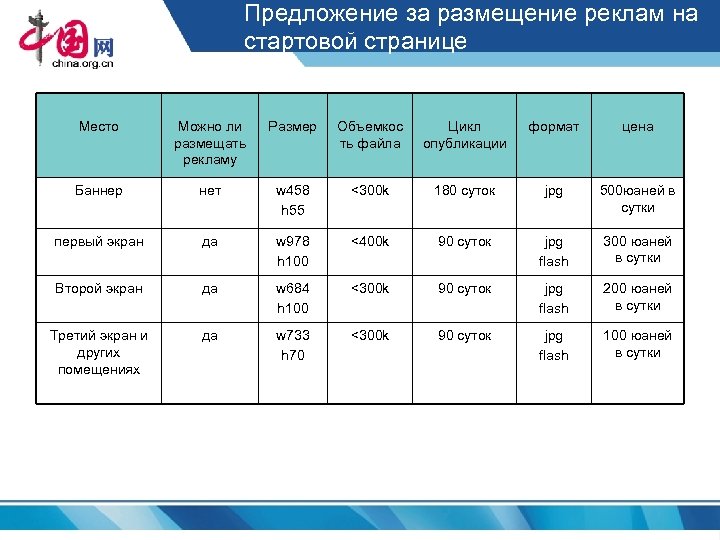 中国网
china.org.cn

Предложение за размещение реклам на стартовой странице

| Место | Можно ли размещать рекламу | Размер | Объемкость файла | Цикл опубликации | формат | цена |
|---|---|---|---|---|---|---|
| Баннер | нет | w458 h55 | <300k | 180 суток | jpg | 500юаней в сутки |
| первый экран | да | w978 h100 | <400k | 90 суток | jpg flash | 300 юаней в сутки |
| Второй экран | да | w684 h100 | <300k | 90 суток | jpg flash | 200 юаней в сутки |
| Третий экран и других помещениях | да | w733 h70 | <300k | 90 суток | jpg flash | 100 юаней в сутки |